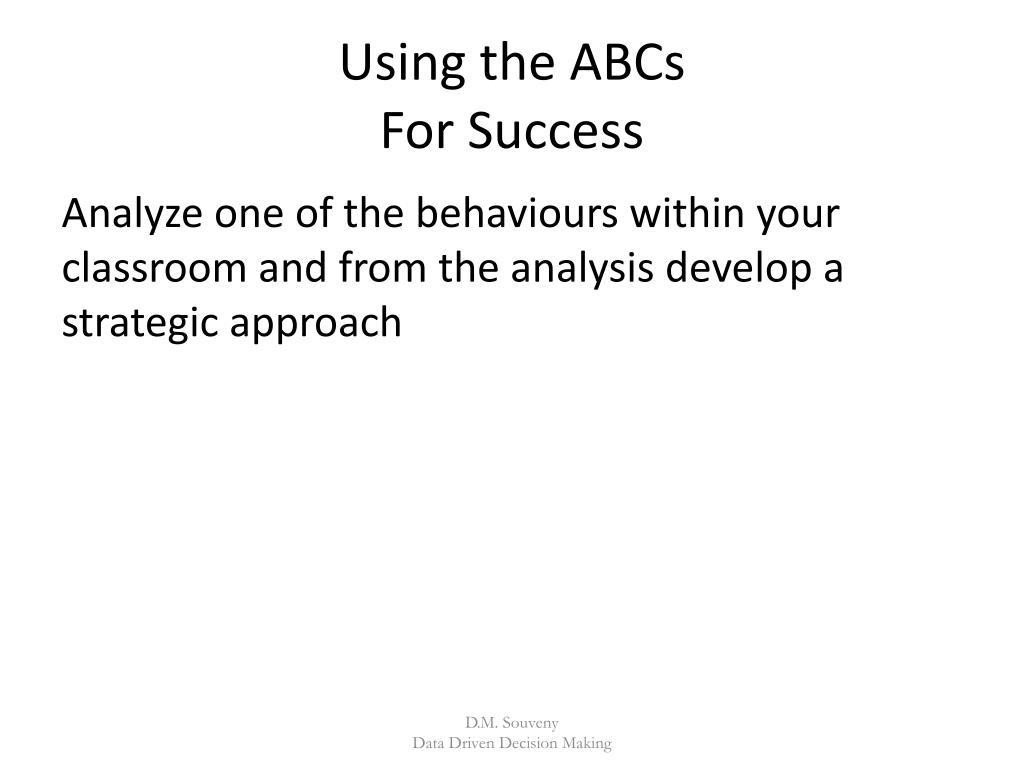 Using the ABCs
For Success

Analyze one of the behaviours within your classroom and from the analysis develop a strategic approach

D.M. Souveny
Data Driven Decision Making